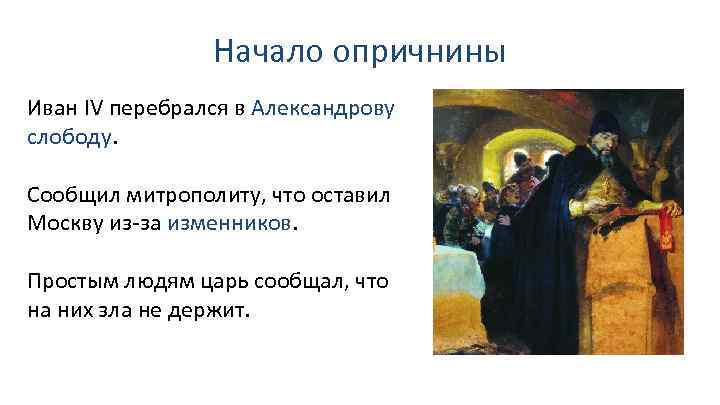 Начало опричнины

Иван IV перебрался в Александрову слободу.

Сообщил митрополиту, что оставил Москву из-за изменников.

Простым людям царь сообщал, что на них зла не держит.